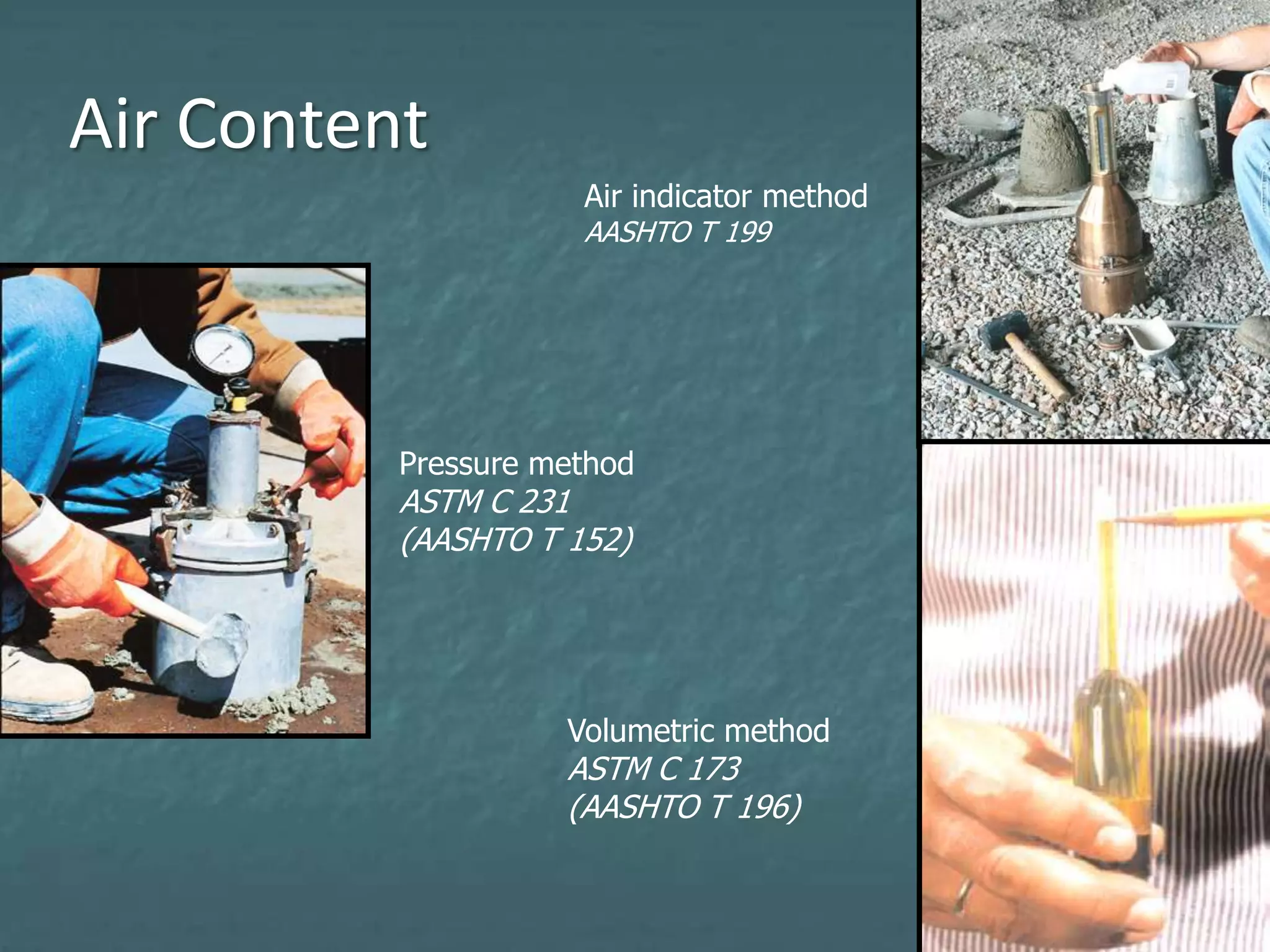 Air Content

Air indicator method
AASHTO T 199

Pressure method
ASTM C 231
(AASHTO T 152)

Volumetric method
ASTM C 173
(AASHTO T 196)